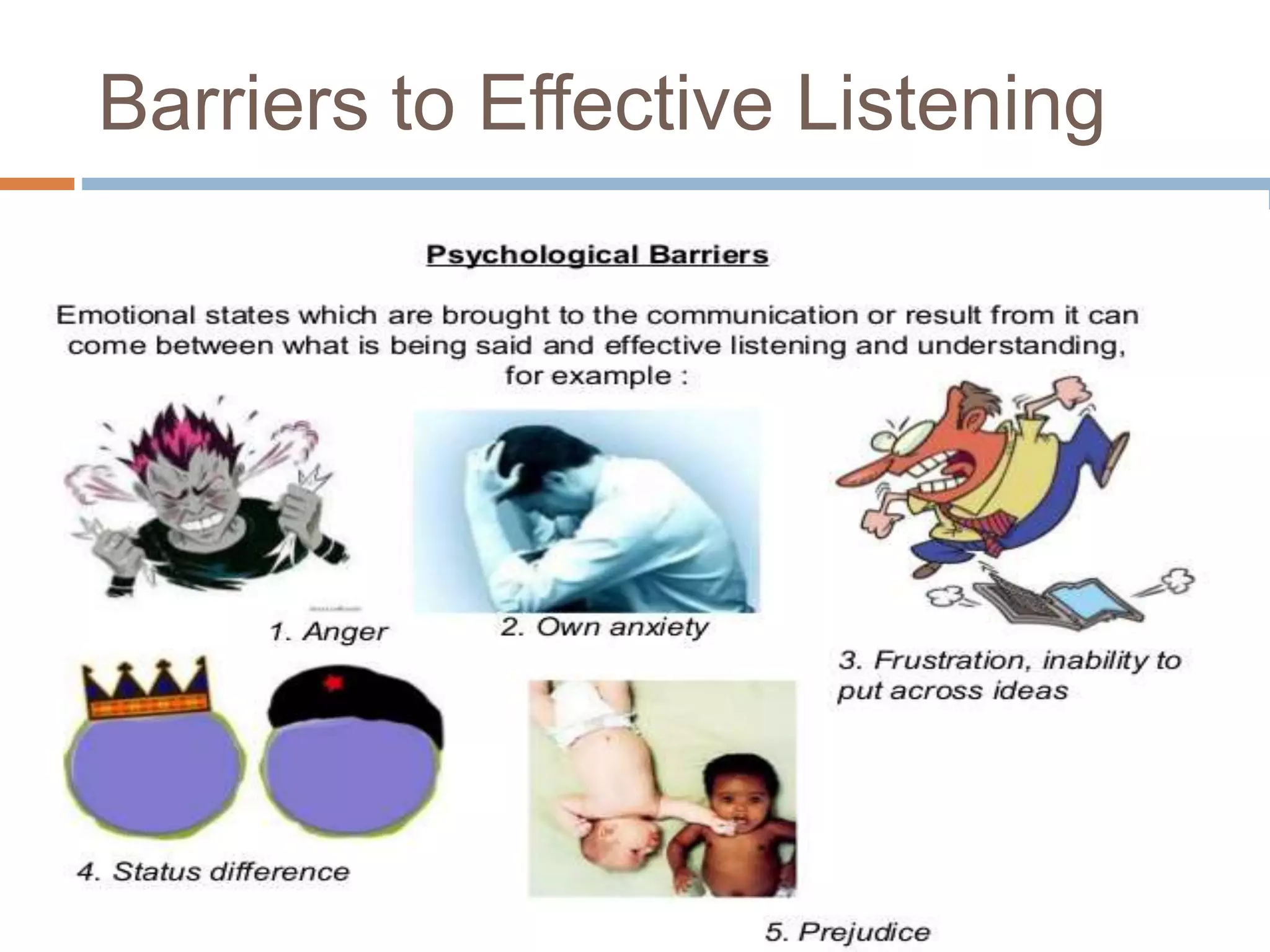 Barriers to Effective Listening

Psychological Barriers

Emotional states which are brought to the communication or result from it can come between what is being said and effective listening and understanding, for example :

1. Anger

2. Own anxiety

3. Frustration, inability to put across ideas

4. Status difference

5. Prejudice